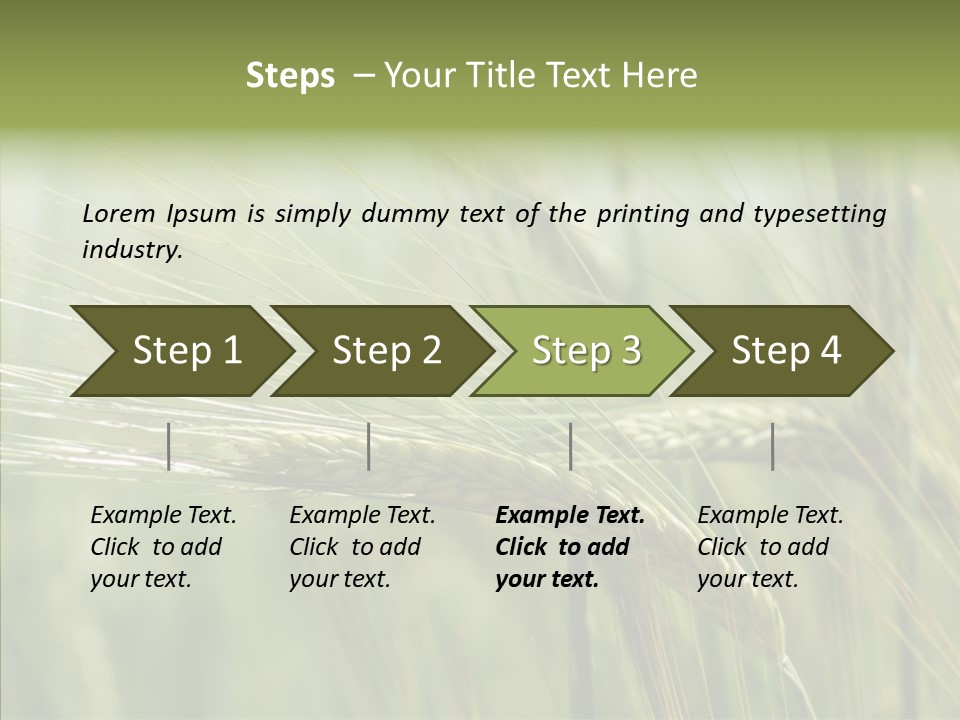 Steps – Your Title Text Here

Lorem Ipsum is simply dummy text of the printing and typesetting industry.

Step 1

Step 2

Step 3

Step 4

Example Text. Click to add your text.

Example Text. Click to add your text.

Example Text. Click to add your text.

Example Text. Click to add your text.